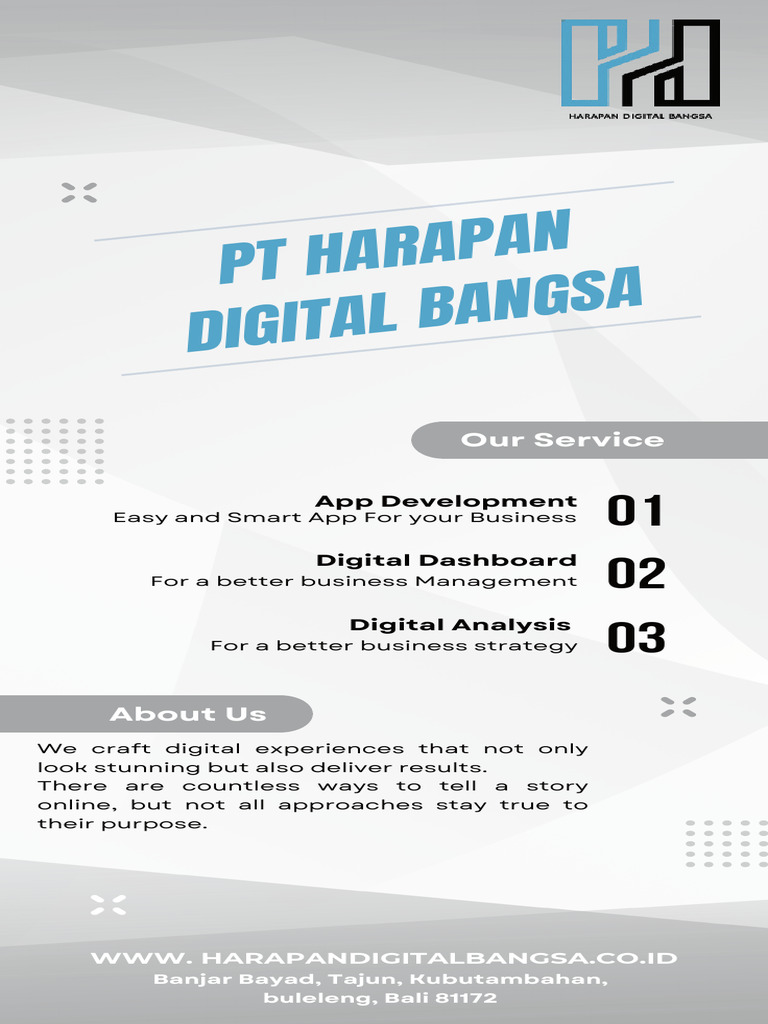 HARAPAN DIGITAL BANGSA

PT HARAPAN DIGITAL BANGSA

Our Service

App Development
Easy and Smart App For your Business
01

Digital Dashboard
For a better business Management
02

Digital Analysis
For a better business strategy
03

About Us

We craft digital experiences that not only look stunning but also deliver results.
There are countless ways to tell a story online, but not all approaches stay true to their purpose.

WWW. HARAPANDIGITALBANGSA.CO.ID
Banjar Bayad, Tajun, Kubutambahan, buleleng, Bali 81172